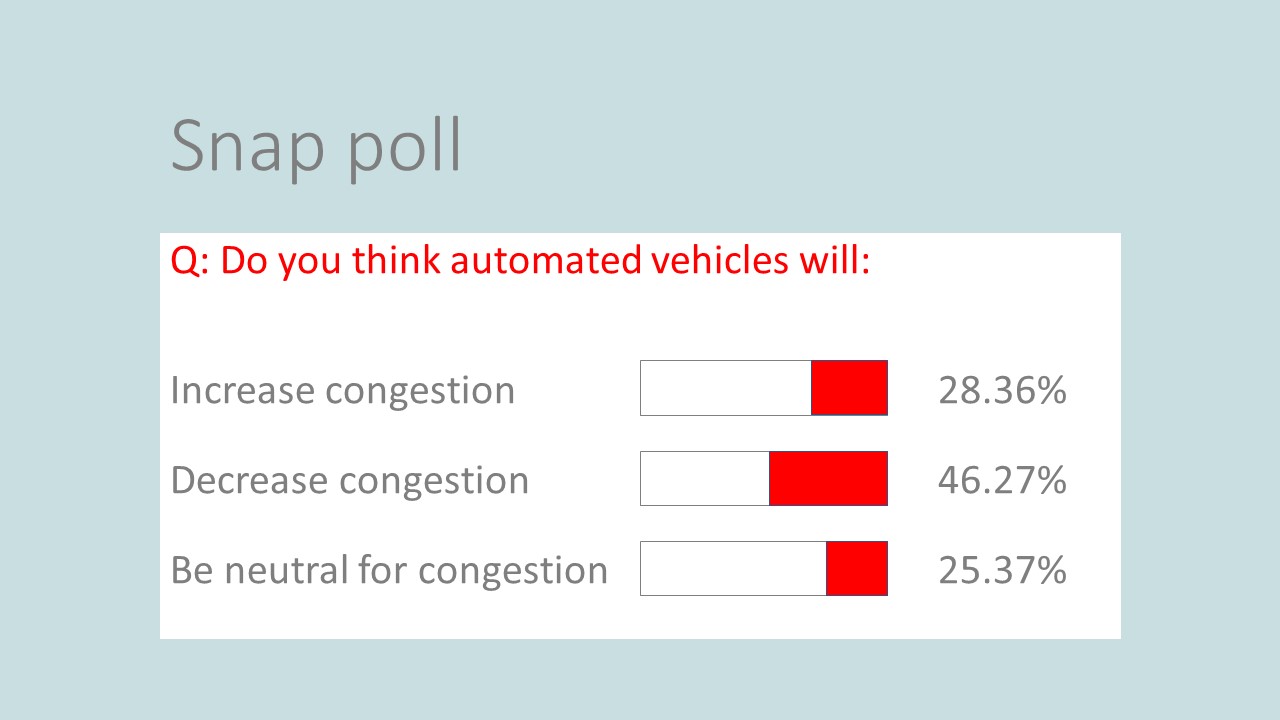 Snap poll

Q: Do you think automated vehicles will:

Increase congestion 28.36%

Decrease congestion 46.27%

Be neutral for congestion 25.37%